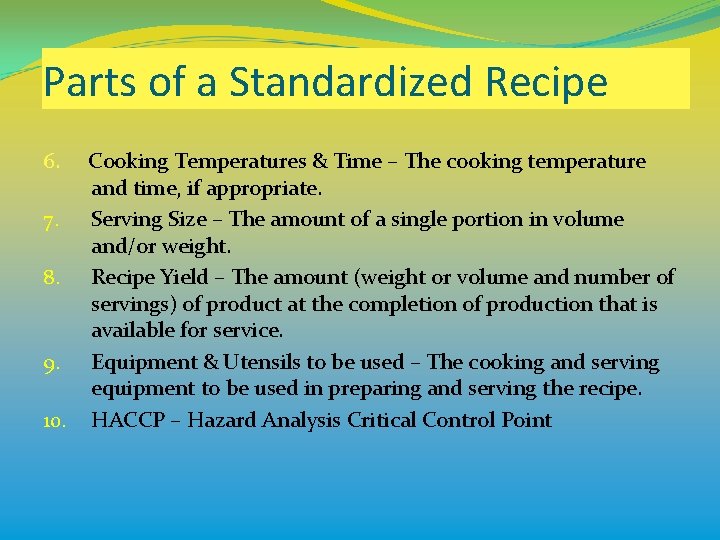 Parts of a Standardized Recipe

6. Cooking Temperatures & Time – The cooking temperature and time, if appropriate.
7. Serving Size – The amount of a single portion in volume and/or weight.
8. Recipe Yield – The amount (weight or volume and number of servings) of product at the completion of production that is available for service.
9. Equipment & Utensils to be used – The cooking and serving equipment to be used in preparing and serving the recipe.
10. HACCP – Hazard Analysis Critical Control Point